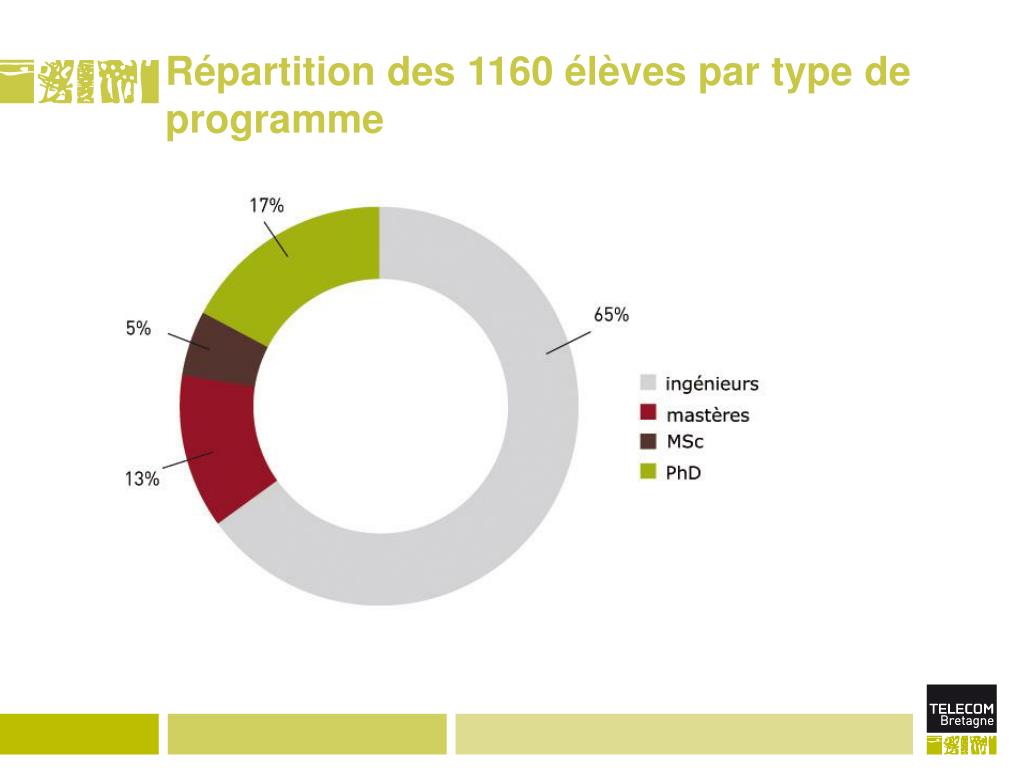 Répartition des 1160 élèves par type de programme

17%

65%

5%

13%

ingénieurs
mastères
MSc
PhD

TELECOM
Bretagne